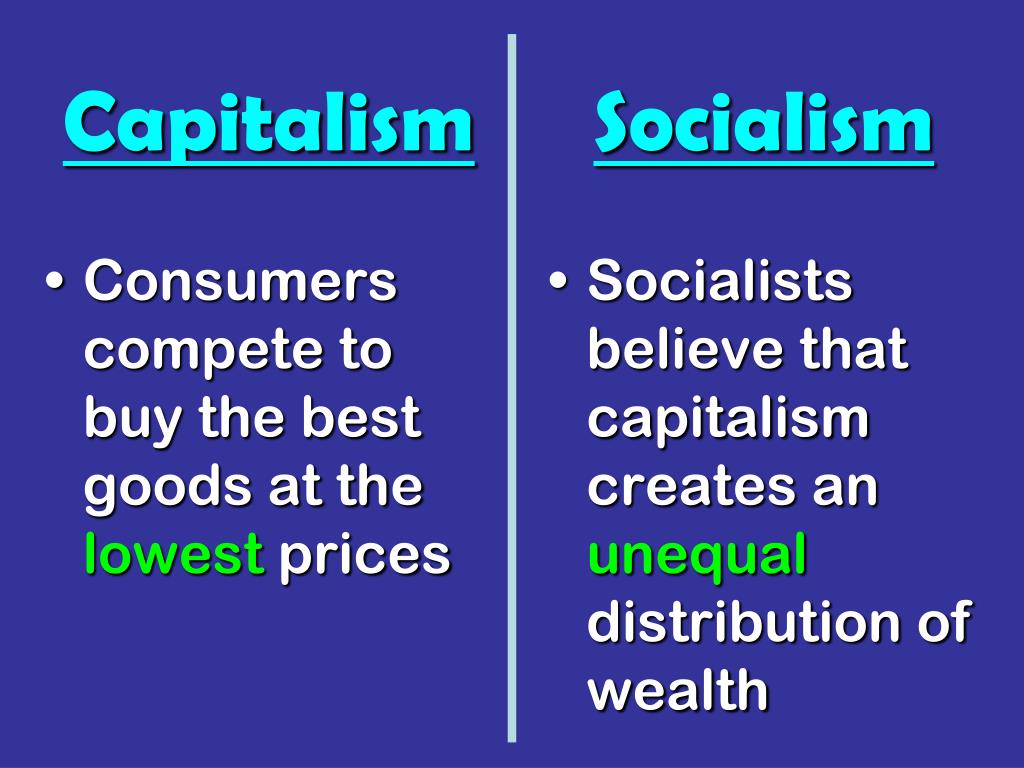 Capitalism

• Consumers compete to buy the best goods at the lowest prices

Socialism

• Socialists believe that capitalism creates an unequal distribution of wealth